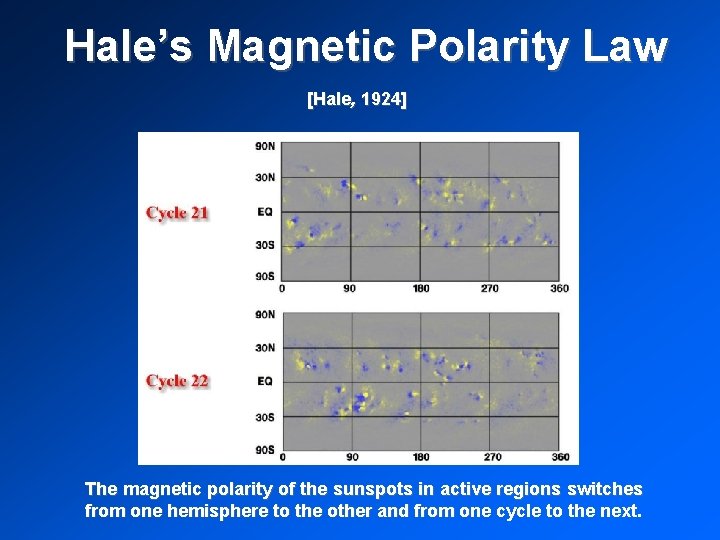 Hale's Magnetic Polarity Law

[Hale, 1924]

Cycle 21

90N
30N
EQ
30S
90S
0 90 180 270 360

Cycle 22

90N
30N
EQ
30S
90S
0 90 180 270 360

The magnetic polarity of the sunspots in active regions switches from one hemisphere to the other and from one cycle to the next.